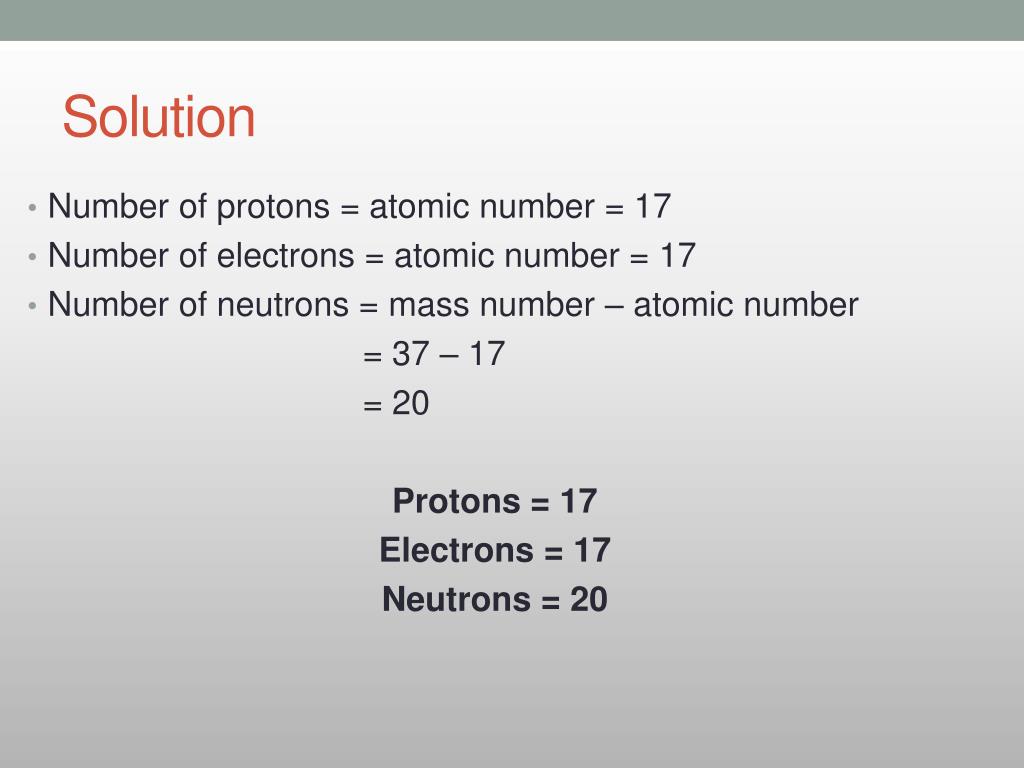 Solution

• Number of protons = atomic number = 17
• Number of electrons = atomic number = 17
• Number of neutrons = mass number – atomic number
= 37 – 17
= 20

Protons = 17
Electrons = 17
Neutrons = 20